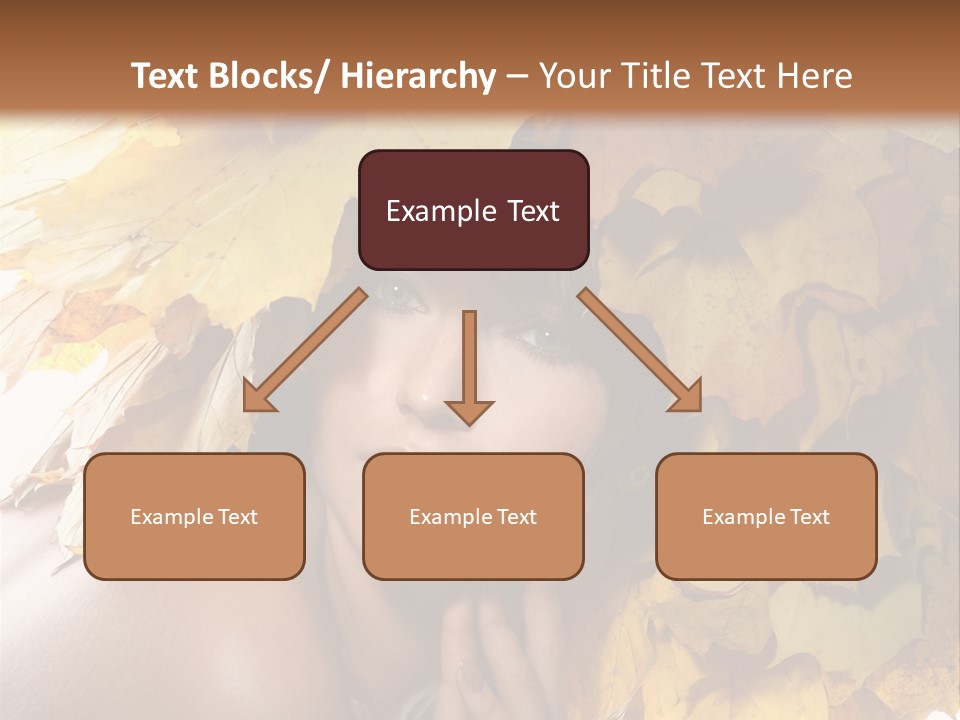 Text Blocks/ Hierarchy – Your Title Text Here

Example Text

Example Text

Example Text

Example Text